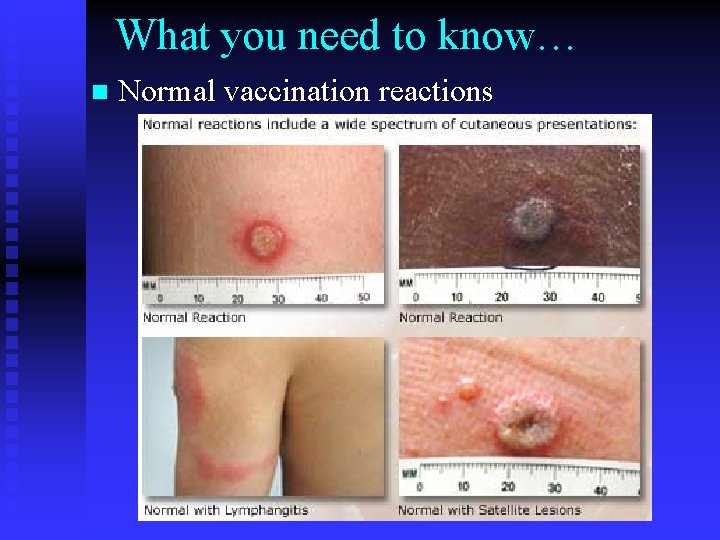 What you need to know…

Normal vaccination reactions

Normal reactions include a wide spectrum of cutaneous presentations:

MM 0 10 20 30 40 50

Normal Reaction

MM 0 10 20 30 40 5

Normal Reaction

Normal with Lymphangitis

MM 0 10 20 30 40

Normal with Satellite Lesions